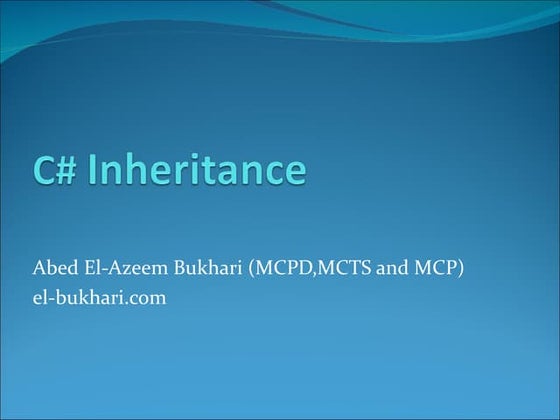 C# Inheritance

Abed El-Azeem Bukhari (MCPD,MCTS and MCP)
el-bukhari.com